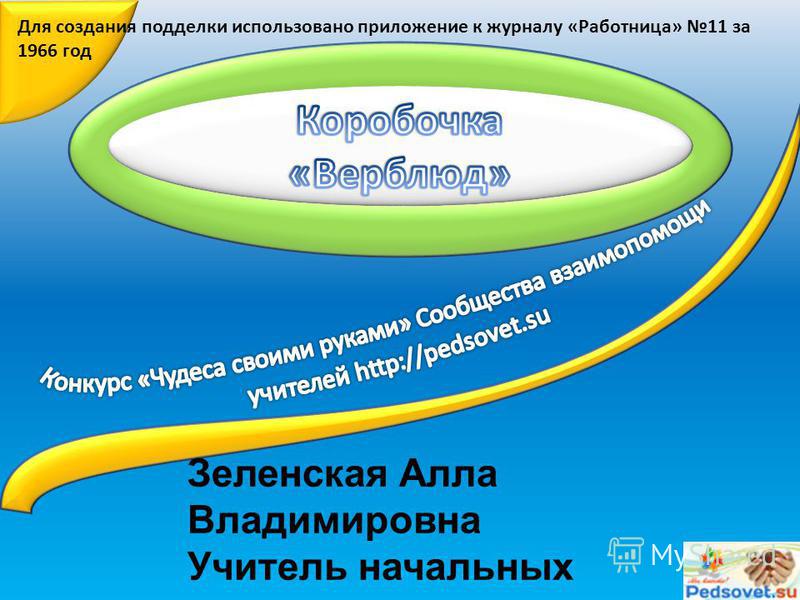 Для создания подделки использовано приложение к журналу «Работница» №11 за 1966 год

Коробочка «Верблюд»

Конкурс «Чудеса своими руками» Сообщества взаимопомощи учителей http://pedsovet.su

Зеленская Алла Владимировна Учитель начальных

MyShared

Pedsovet.su